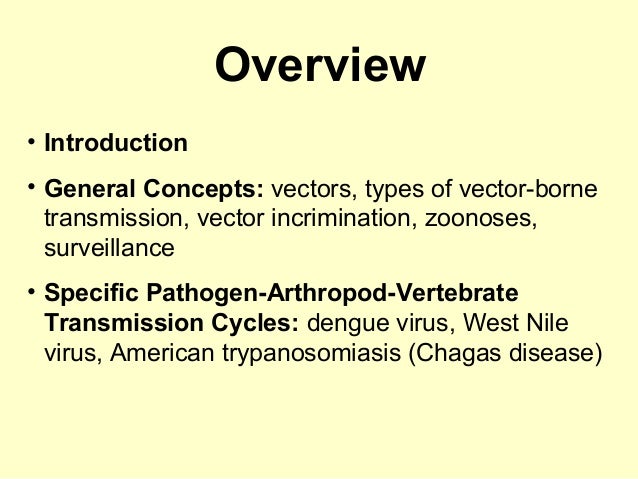 Overview

• Introduction

• General Concepts: vectors, types of vector-borne transmission, vector incrimination, zoonoses, surveillance

• Specific Pathogen-Arthropod-Vertebrate Transmission Cycles: dengue virus, West Nile virus, American trypanosomiasis (Chagas disease)